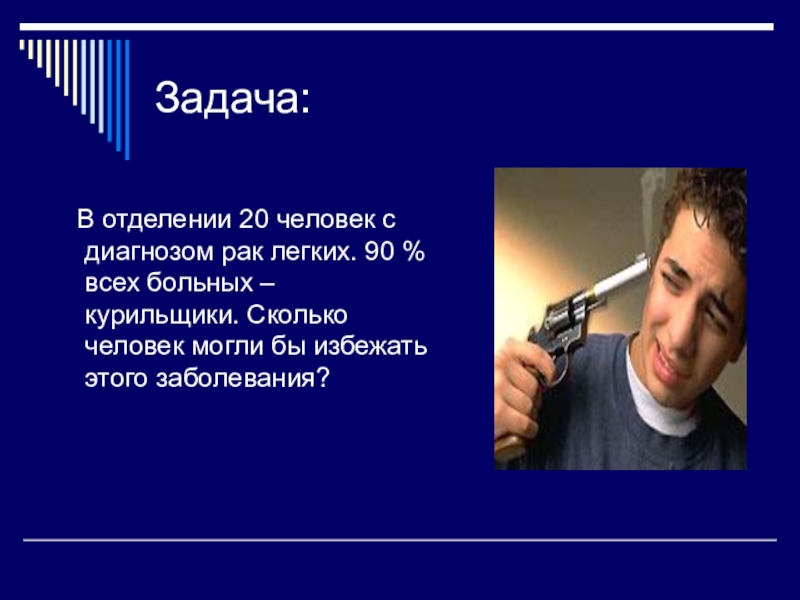 Задача:

В отделении 20 человек с диагнозом рак легких. 90 % всех больных – курильщики. Сколько человек могли бы избежать этого заболевания?